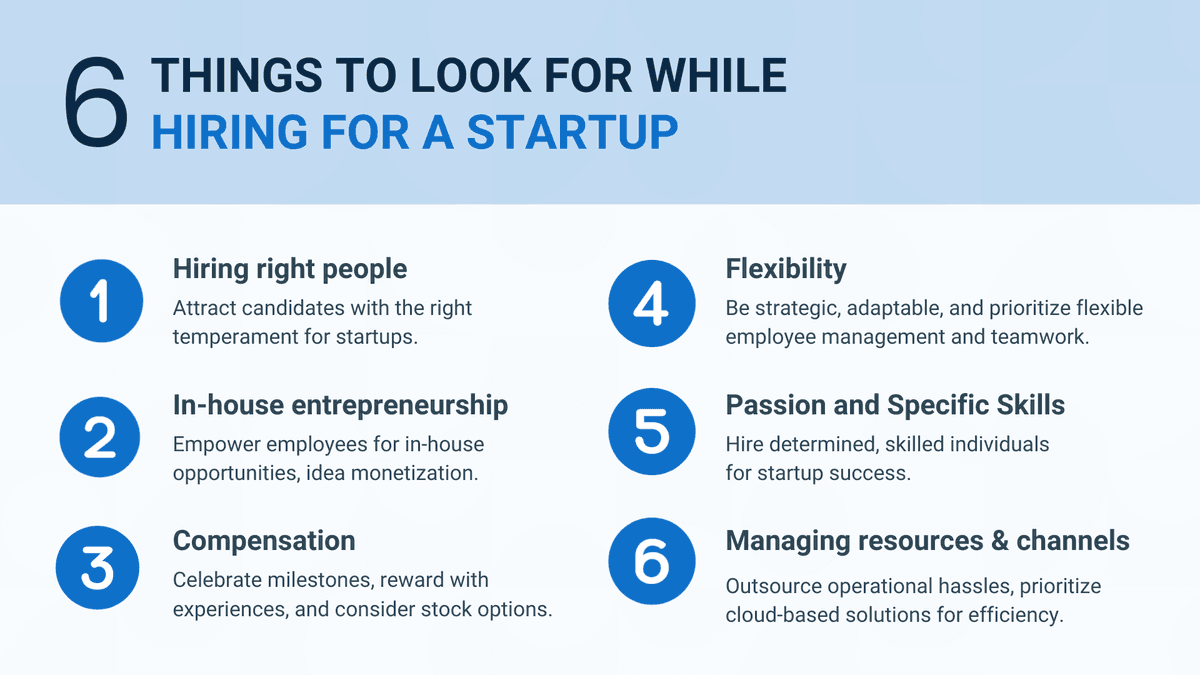 6 THINGS TO LOOK FOR WHILE HIRING FOR A STARTUP

1 Hiring right people
Attract candidates with the right temperament for startups.

2 In-house entrepreneurship
Empower employees for in-house opportunities, idea monetization.

3 Compensation
Celebrate milestones, reward with experiences, and consider stock options.

4 Flexibility
Be strategic, adaptable, and prioritize flexible employee management and teamwork.

5 Passion and Specific Skills
Hire determined, skilled individuals for startup success.

6 Managing resources & channels
Outsource operational hassles, prioritize cloud-based solutions for efficiency.